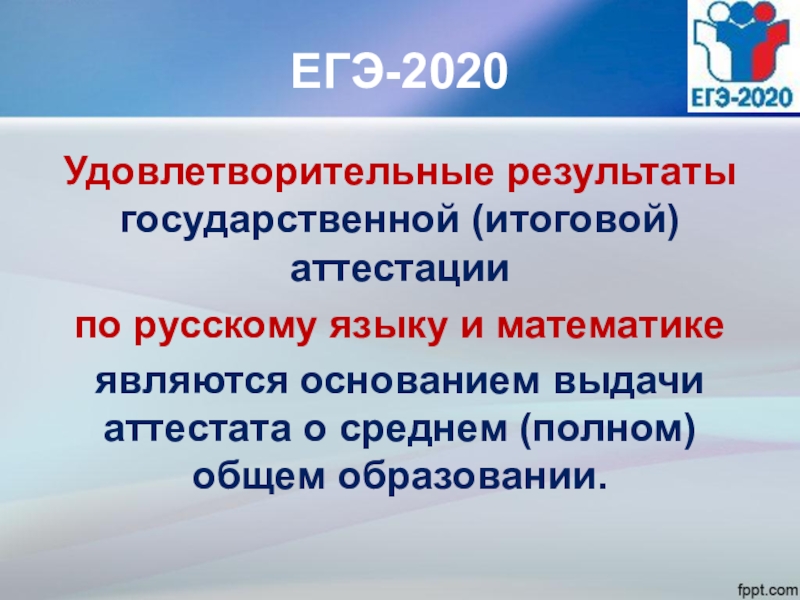 ЕГЭ-2020

ЕГЭ-2020

Удовлетворительные результаты государственной (итоговой) аттестации

по русскому языку и математике

являются основанием выдачи аттестата о среднем (полном) общем образовании.

fppt.com